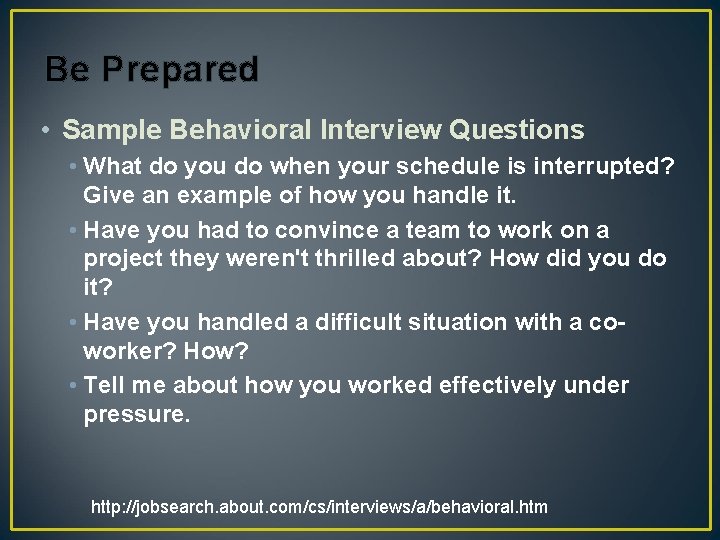 Be Prepared

• Sample Behavioral Interview Questions

• What do you do when your schedule is interrupted? Give an example of how you handle it.

• Have you had to convince a team to work on a project they weren't thrilled about? How did you do it?

• Have you handled a difficult situation with a co-worker? How?

• Tell me about how you worked effectively under pressure.

http://jobsearch.about.com/cs/interviews/a/behavioral.htm